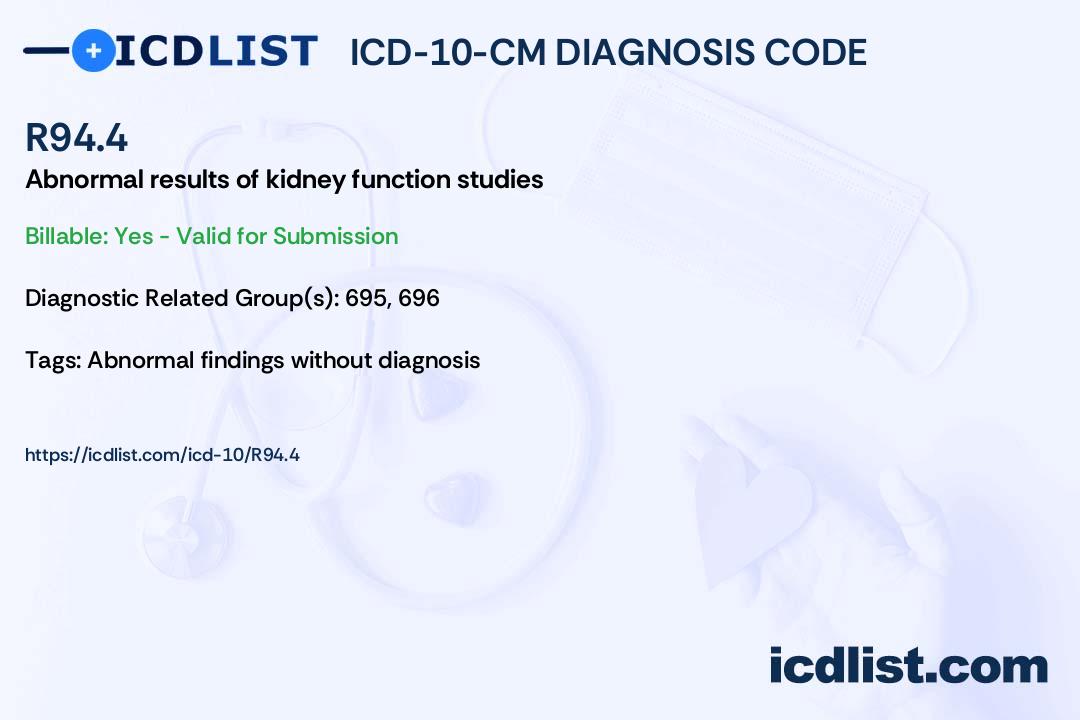 ICDLIST ICD-10-CM DIAGNOSIS CODE

R94.4

Abnormal results of kidney function studies

Billable: Yes - Valid for Submission

Diagnostic Related Group(s): 695, 696

Tags: Abnormal findings without diagnosis

https://icdlist.com/icd-10/R94.4

icdlist.com